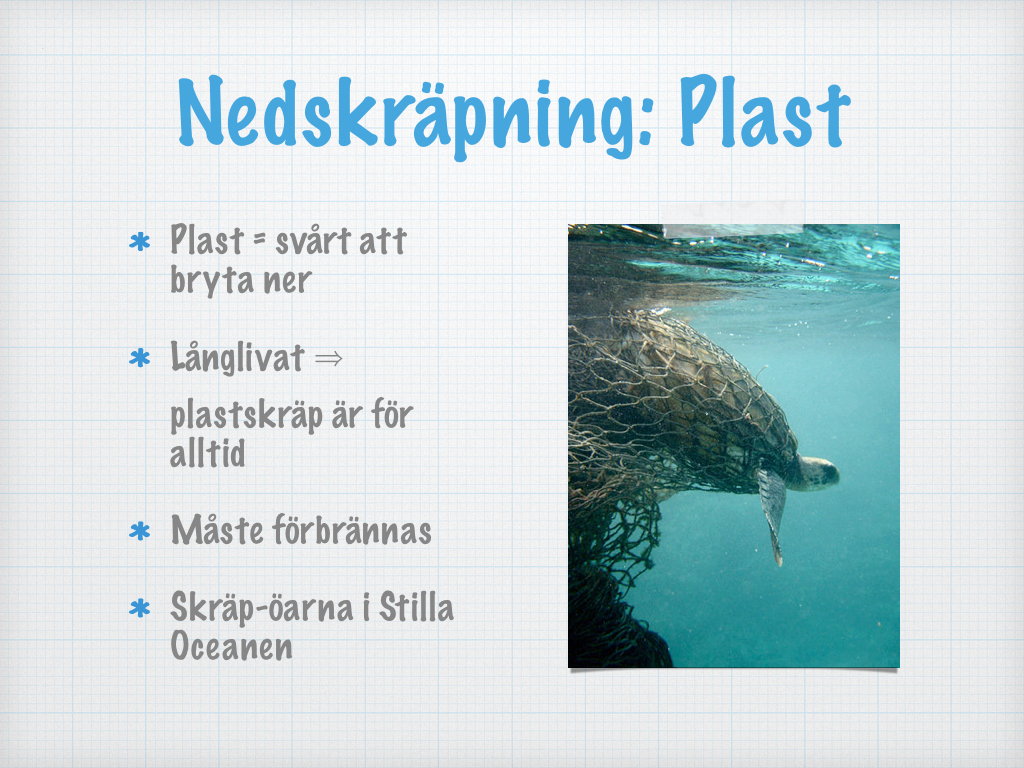 Nedskräpning: Plast

* Plast = svårt att bryta ner

* Långlivat $\Rightarrow$

plastskräp är för alltid

* Måste förbrännas

* Skräp-öarna i Stilla Oceanen